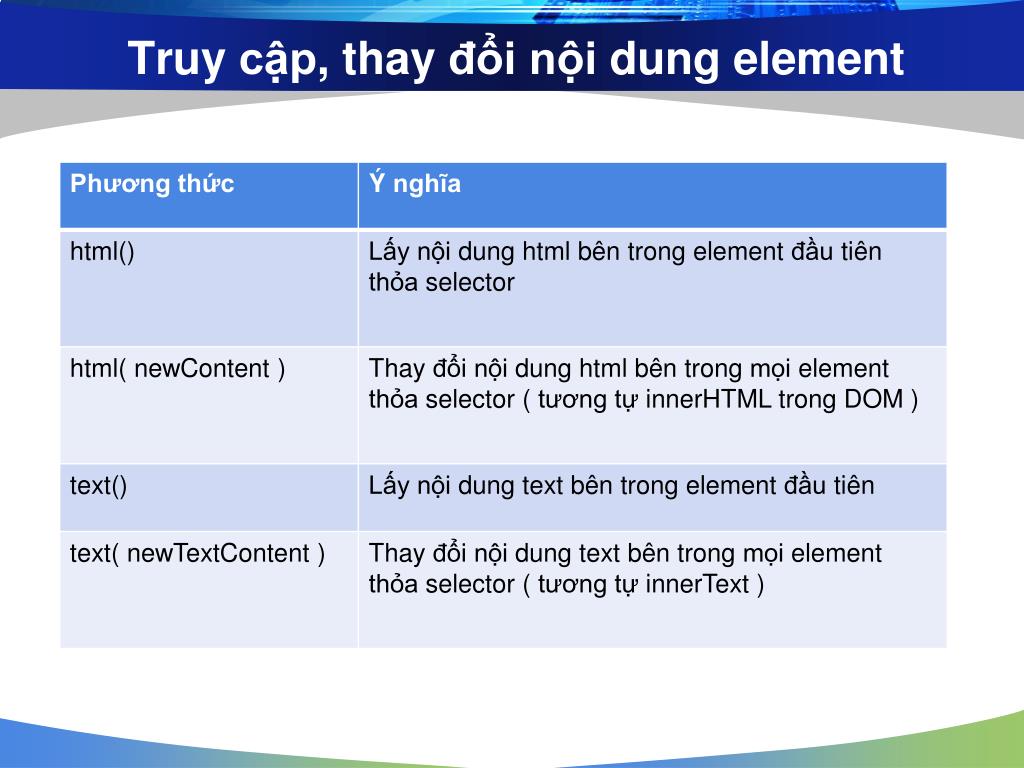 Truy cập, thay đổi nội dung element

| Phương thức | Ý nghĩa |
|---|---|
| html() | Lấy nội dung html bên trong element đầu tiên thỏa selector |
| html( newContent ) | Thay đổi nội dung html bên trong mọi element thỏa selector ( tương tự innerHTML trong DOM ) |
| text() | Lấy nội dung text bên trong element đầu tiên |
| text( newTextContent ) | Thay đổi nội dung text bên trong mọi element thỏa selector ( tương tự innerText ) |